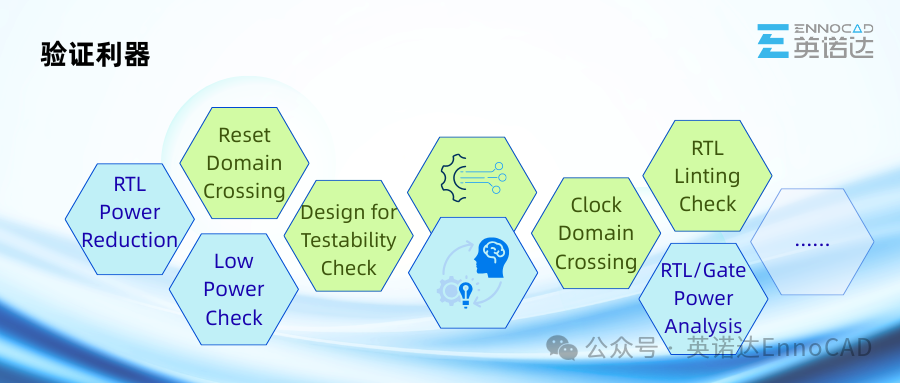 验证利器

ENNOCAD 英诺达

RTL Power Reduction

Reset Domain Crossing

Low Power Check

Design for Testability Check

Clock Domain Crossing

RTL Linting Check

RTL/Gate Power Analysis

......

公众号 · 英诺达EnnoCAD